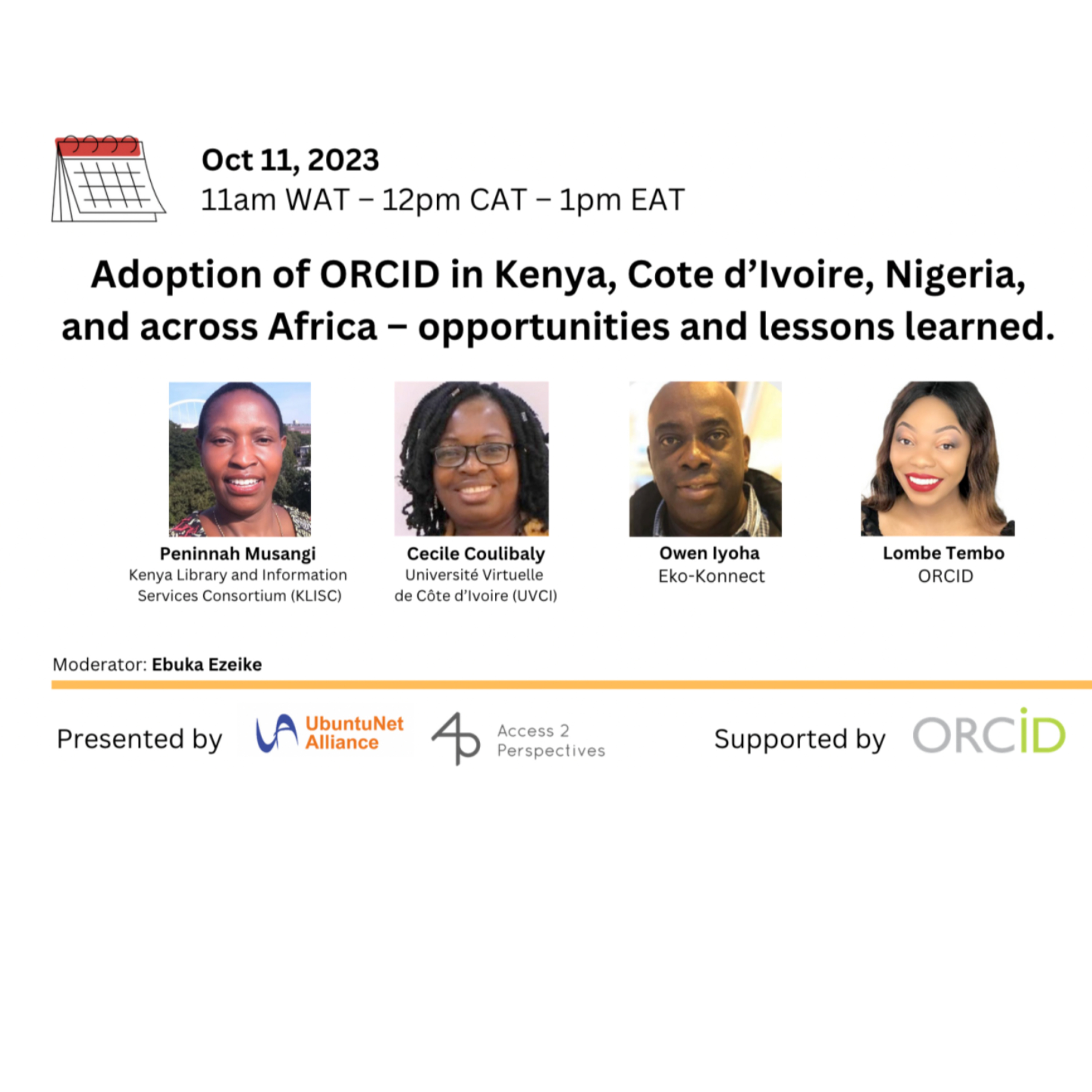 Oct 11, 2023
11am WAT – 12pm CAT – 1pm EAT

Adoption of ORCID in Kenya, Cote d'Ivoire, Nigeria, and across Africa – opportunities and lessons learned.

Peninnah Musangi
Kenya Library and Information Services Consortium (KLISC)

Cecile Coulibaly
Université Virtuelle de Côte d'Ivoire (UVCI)

Owen Iyoha
Eko-Konnect

Lombe Tembo
ORCID

Moderator: Ebuka Ezeike

Presented by UbuntuNet Alliance Access 2 Perspectives Supported by ORCID